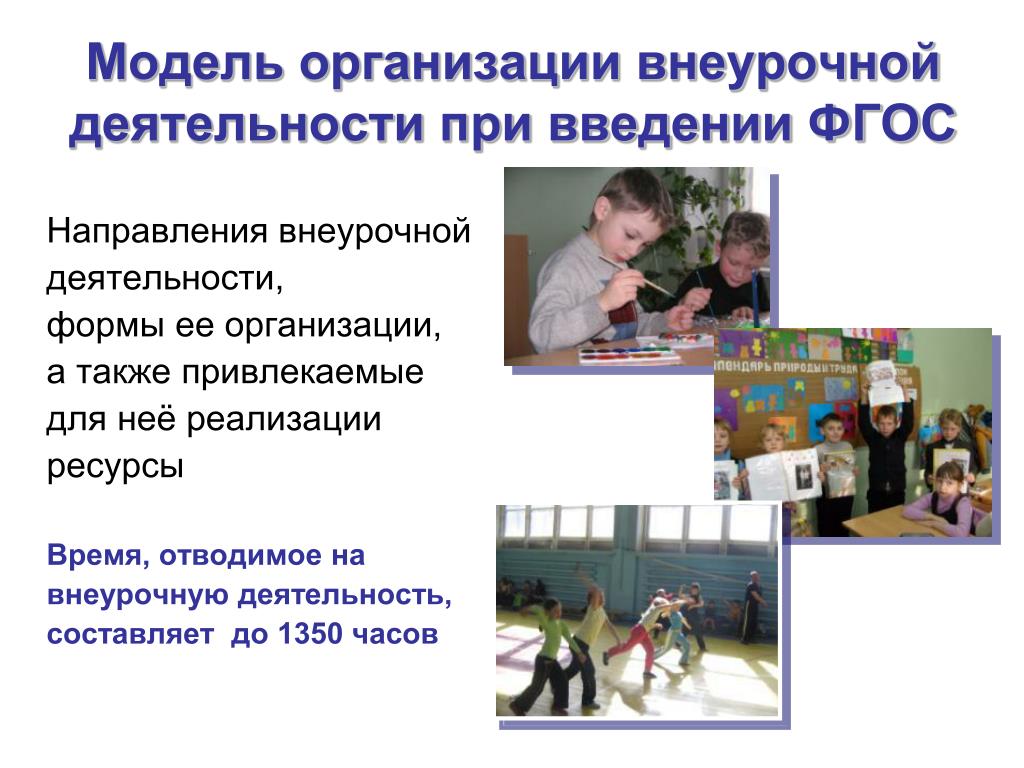 Модель организации внеурочной деятельности при введении ФГОС

Направления внеурочной деятельности,
формы ее организации,
а также привлекаемые для неё реализации ресурсы

Время, отводимое на внеурочную деятельность, составляет до 1350 часов

КАЛЕНДАРЬ ПРИРОДЫ И ТРУДА